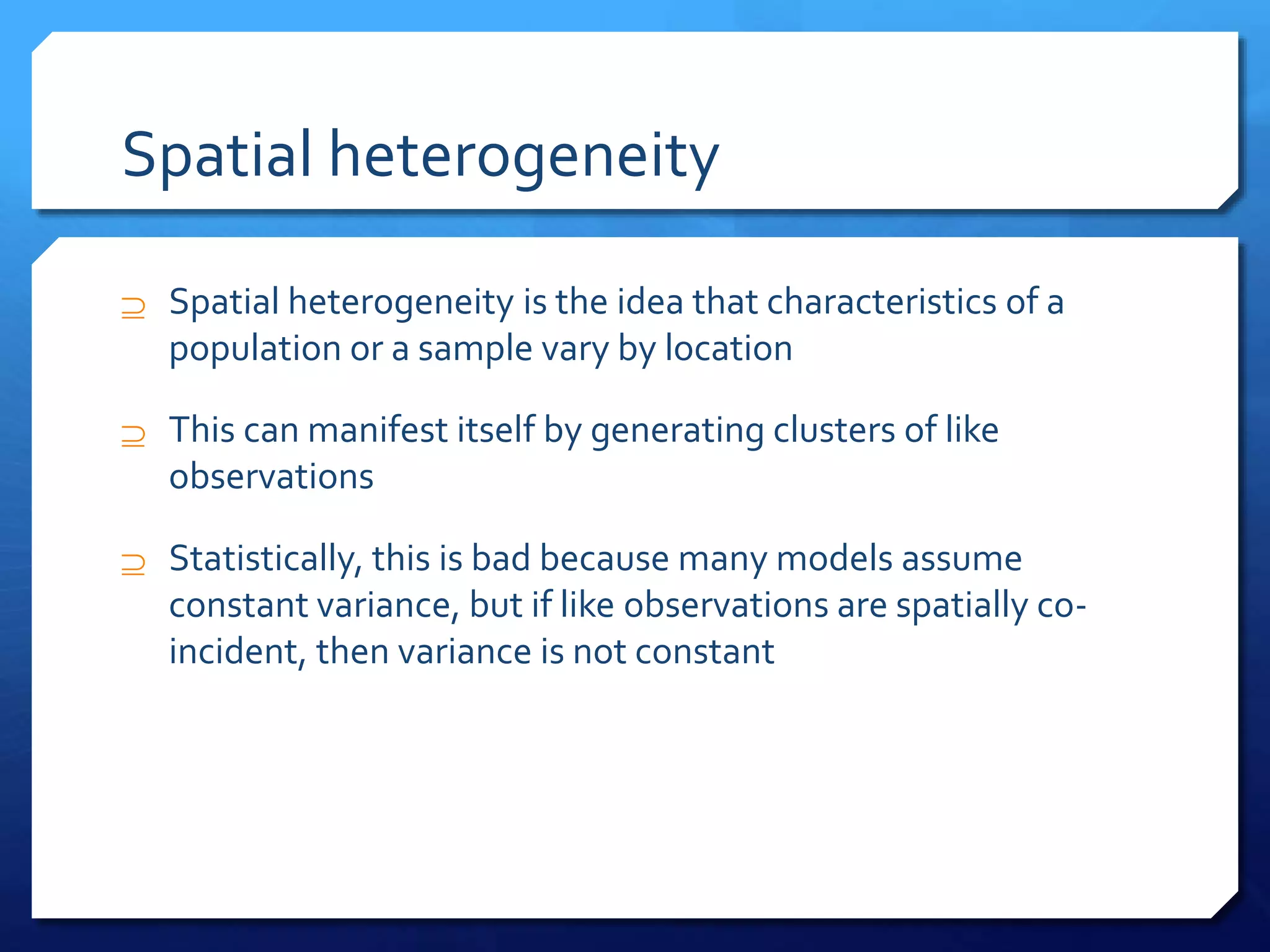 Spatial heterogeneity

⊇ Spatial heterogeneity is the idea that characteristics of a population or a sample vary by location

⊇ This can manifest itself by generating clusters of like observations

⊇ Statistically, this is bad because many models assume constant variance, but if like observations are spatially co-incident, then variance is not constant